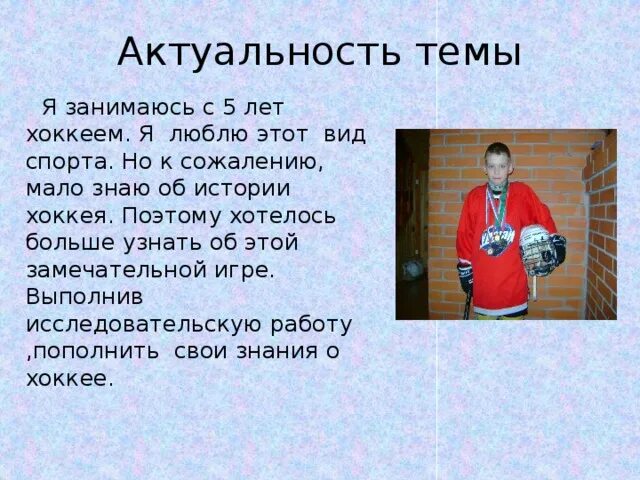 Актуальность темы

Я занимаюсь с 5 лет хоккеем. Я люблю этот вид спорта. Но к сожалению, мало знаю об истории хоккея. Поэтому хотелось больше узнать об этой замечательной игре. Выполнив исследовательскую работу ,пополнить свои знания о хоккее.